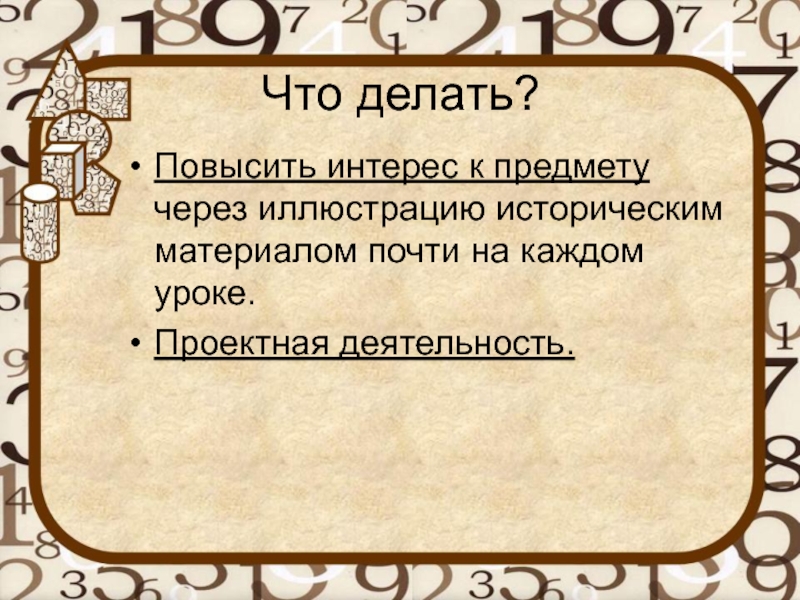 Что делать?

• Повысить интерес к предмету через иллюстрацию историческим материалом почти на каждом уроке.
• Проектная деятельность.